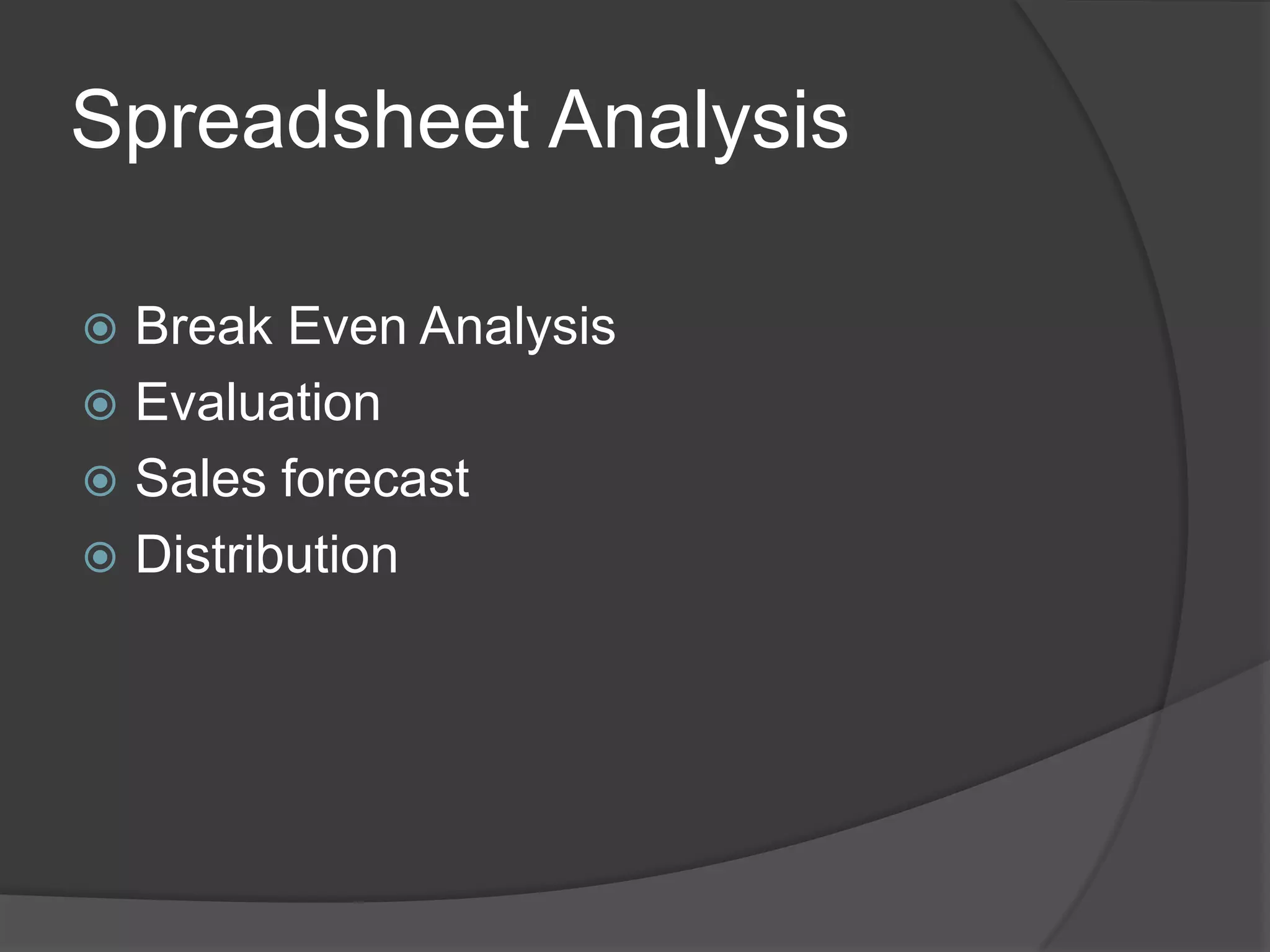 Spreadsheet Analysis

Break Even Analysis
Evaluation
Sales forecast
Distribution